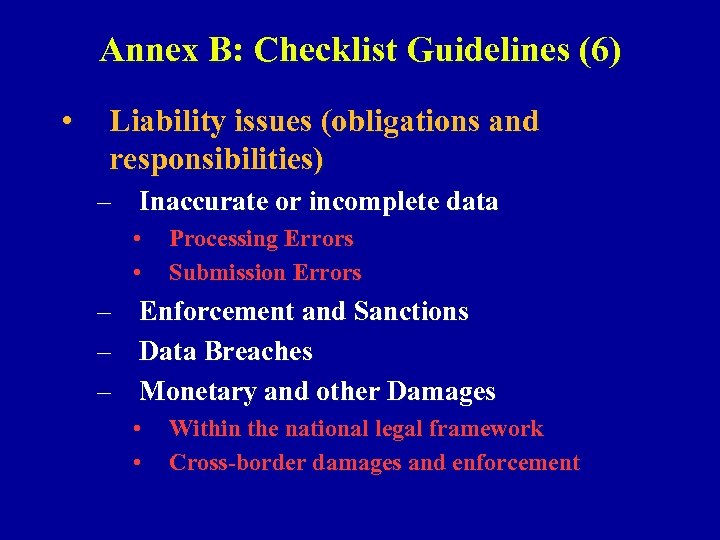 Annex B: Checklist Guidelines (6)

• Liability issues (obligations and responsibilities)
– Inaccurate or incomplete data
• Processing Errors
• Submission Errors
– Enforcement and Sanctions
– Data Breaches
– Monetary and other Damages
• Within the national legal framework
• Cross-border damages and enforcement